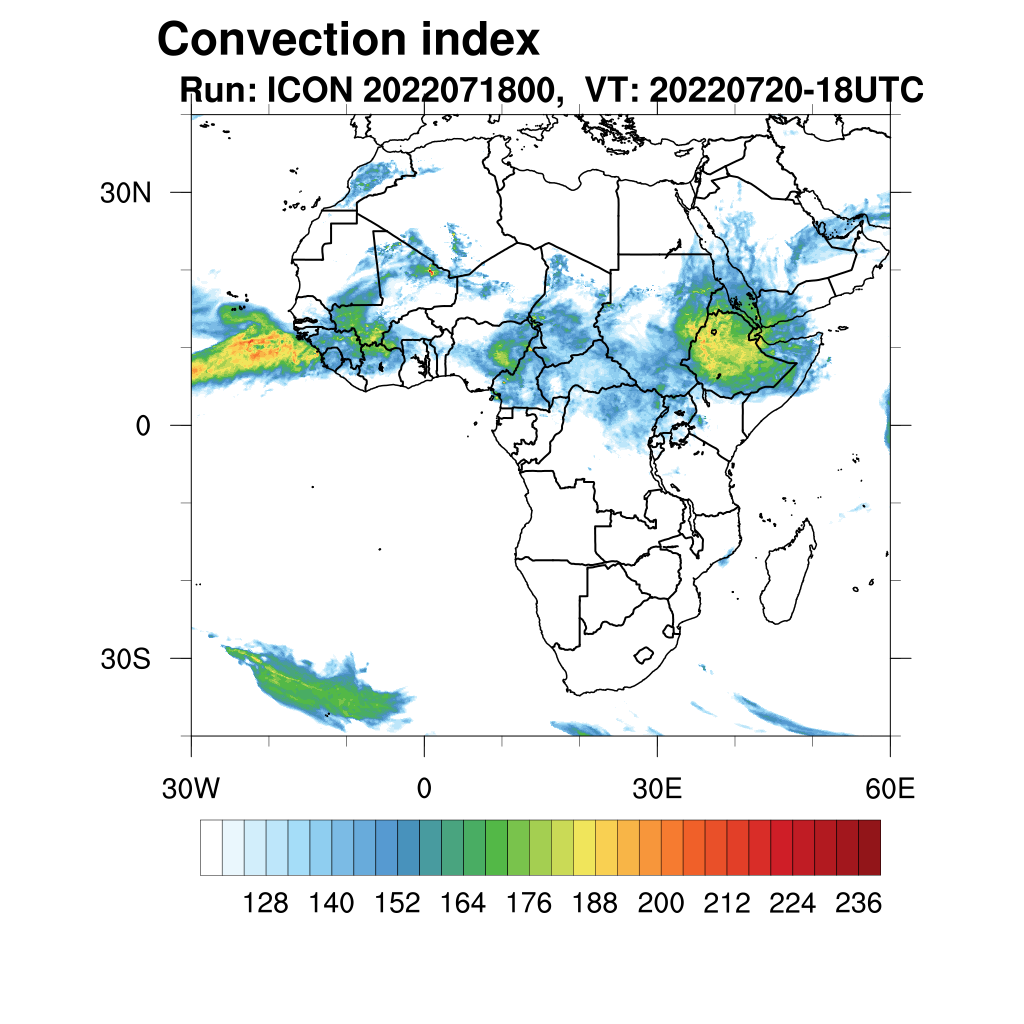 Convection index
Run: ICON 2022071800, VT: 20220720-18UTC

30N
0
30S

30W
0
30E
60E

128 140 152 164 176 188 200 212 224 236